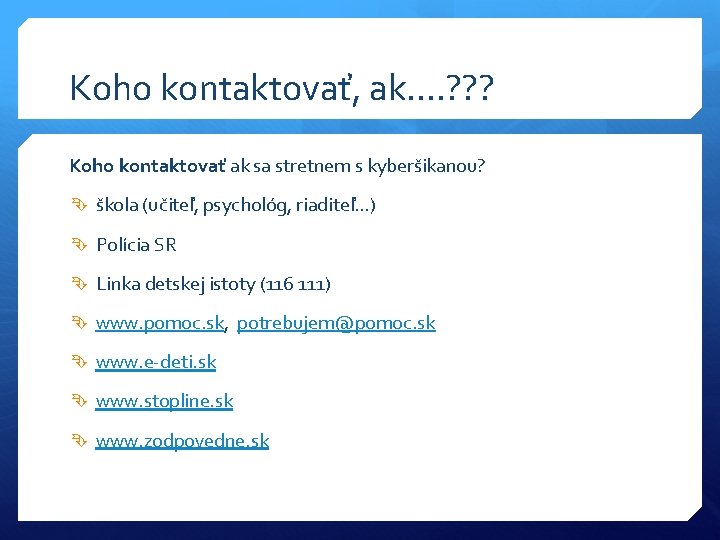 Koho kontaktovať, ak....???

Koho kontaktovať ak sa stretnem s kyberšikanou?

škola (učiteľ, psychológ, riaditeľ...)

Polícia SR

Linka detskej istoty (116 111)

www.pomoc.sk, potrebujem@pomoc.sk

www.e-deti.sk

www.stopline.sk

www.zodpovedne.sk